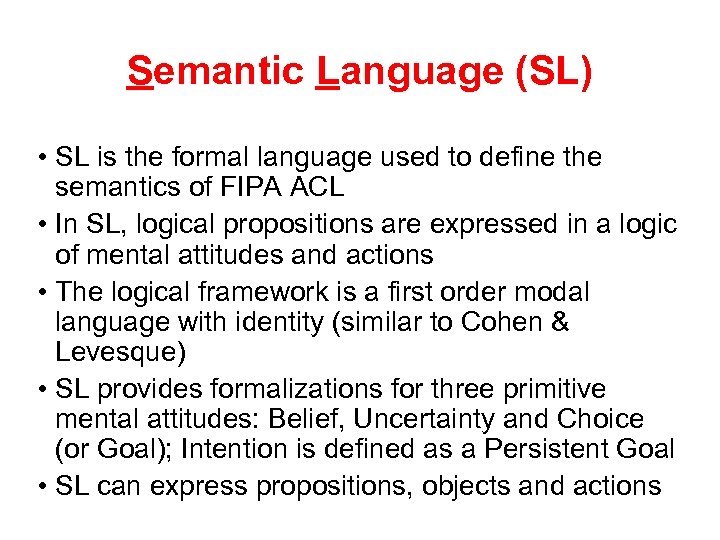 Semantic Language (SL)

• SL is the formal language used to define the semantics of FIPA ACL
• In SL, logical propositions are expressed in a logic of mental attitudes and actions
• The logical framework is a first order modal language with identity (similar to Cohen & Levesque)
• SL provides formalizations for three primitive mental attitudes: Belief, Uncertainty and Choice (or Goal); Intention is defined as a Persistent Goal
• SL can express propositions, objects and actions